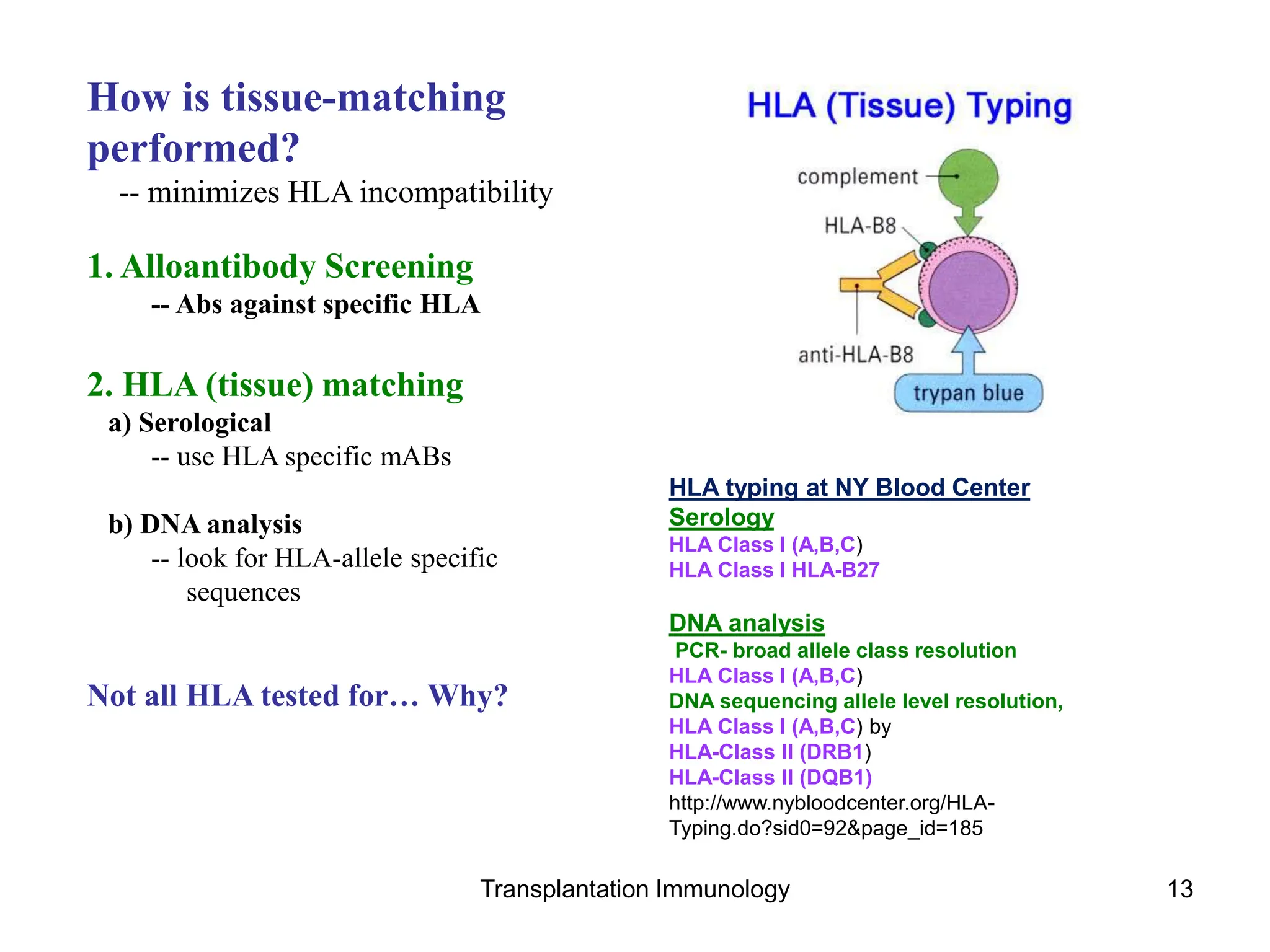 How is tissue-matching performed?
-- minimizes HLA incompatibility

1. Alloantibody Screening
-- Abs against specific HLA

2. HLA (tissue) matching
a) Serological
-- use HLA specific mABs

b) DNA analysis
-- look for HLA-allele specific sequences

Not all HLA tested for… Why?

HLA (Tissue) Typing

complement
HLA-B8
anti-HLA-B8
trypan blue

HLA typing at NY Blood Center
Serology
HLA Class I (A,B,C)
HLA Class I HLA-B27

DNA analysis
PCR- broad allele class resolution
HLA Class I (A,B,C)
DNA sequencing allele level resolution,
HLA Class I (A,B,C) by
HLA-Class II (DRB1)
HLA-Class II (DQB1)
http://www.nybloodcenter.org/HLA-Typing.do?sid0=92&page_id=185

Transplantation Immunology

13